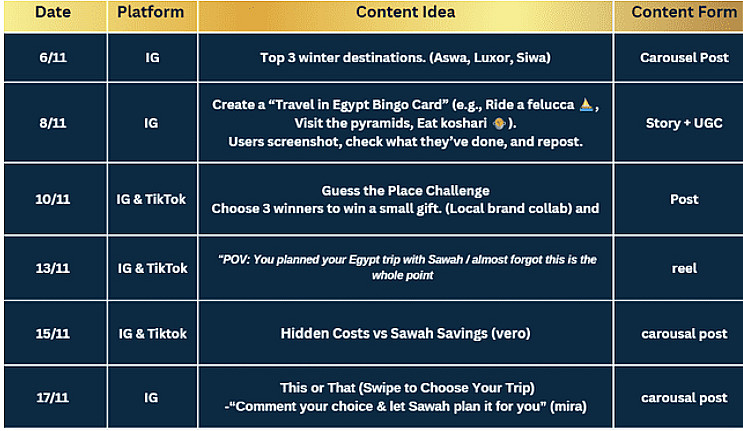 | Date | Platform | Content Idea | Content Form |
|---|---|---|---|
| 6/11 | IG | Top 3 winter destinations. (Aswa, Luxor, Siwa) | Carousel Post |
| 8/11 | IG | Create a “Travel in Egypt Bingo Card” (e.g., Ride a felucca ⛵, Visit the pyramids, Eat koshari 🍲). Users screenshot, check what they’ve done, and repost. | Story + UGC |
| 10/11 | IG & TikTok | Guess the Place Challenge Choose 3 winners to win a small gift. (Local brand collab) and | Post |
| 13/11 | IG & TikTok | “POV: You planned your Egypt trip with Sawah / almost forgot this is the whole point | reel |
| 15/11 | IG & Tiktok | Hidden Costs vs Sawah Savings (vero) | carousal post |
| 17/11 | IG | This or That (Swipe to Choose Your Trip) -“Comment your choice & let Sawah plan it for you” (mira) | carousal post |